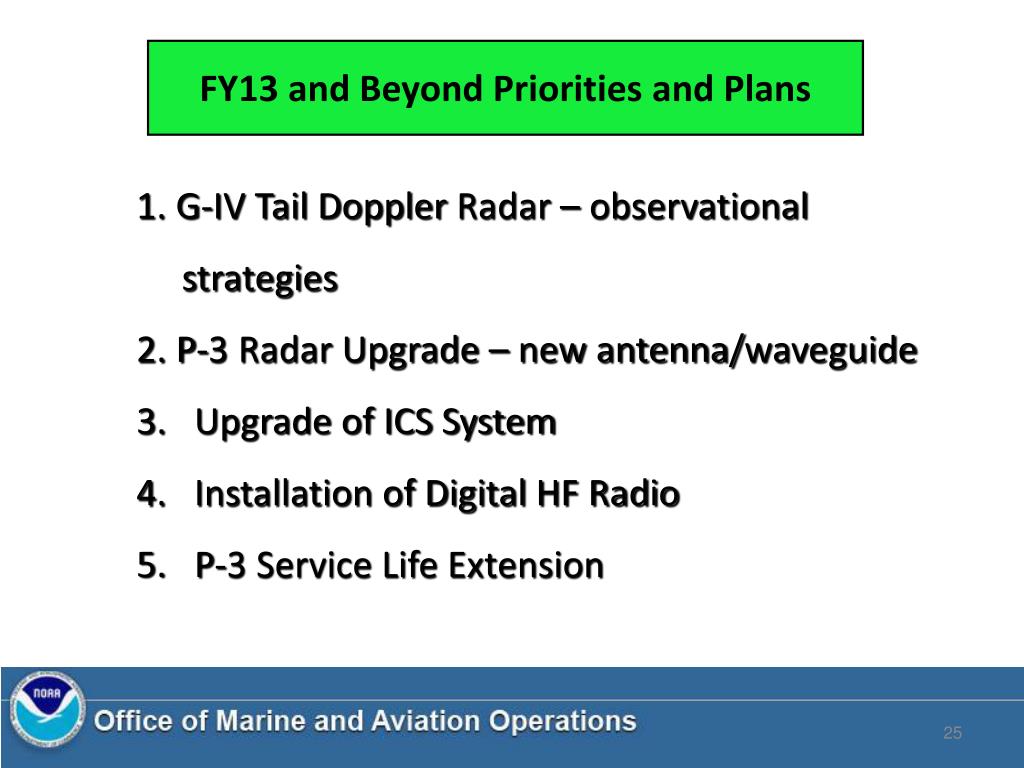 FY13 and Beyond Priorities and Plans

1. G-IV Tail Doppler Radar – observational strategies

2. P-3 Radar Upgrade – new antenna/waveguide

3. Upgrade of ICS System

4. Installation of Digital HF Radio

5. P-3 Service Life Extension

NOAA

Office of Marine and Aviation Operations

25